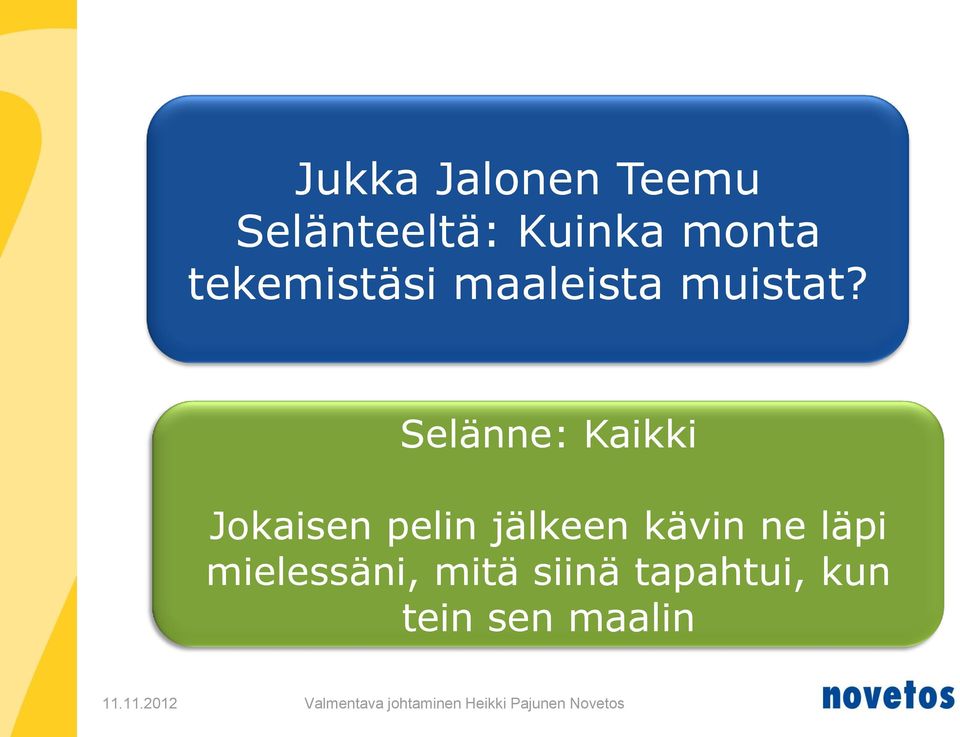 Jukka Jalonen Teemu Selänteeltä: Kuinka monta tekemistäsi maaleista muistat?

Selänne: Kaikki

Jokaisen pelin jälkeen kävin ne läpi mielessäni, mitä siinä tapahtui, kun tein sen maalin

11.11.2012

Valmentava johtaminen Heikki Pajunen Novetos

novetos